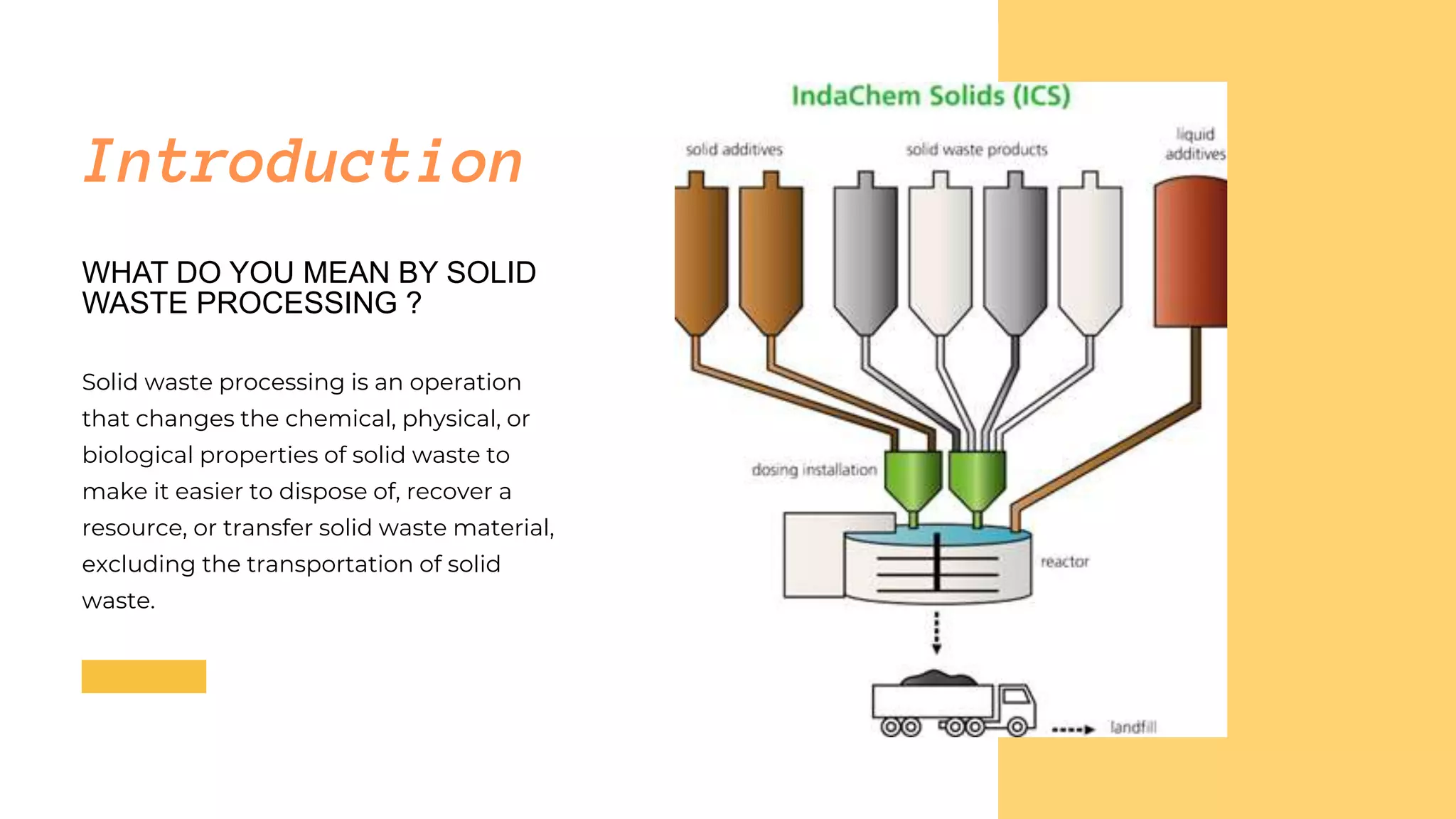 Introduction

WHAT DO YOU MEAN BY SOLID WASTE PROCESSING ?

Solid waste processing is an operation that changes the chemical, physical, or biological properties of solid waste to make it easier to dispose of, recover a resource, or transfer solid waste material, excluding the transportation of solid waste.

IndaChem Solids (ICS)

solid additives

solid waste products

liquid additives

dosing installation

reactor

landfill